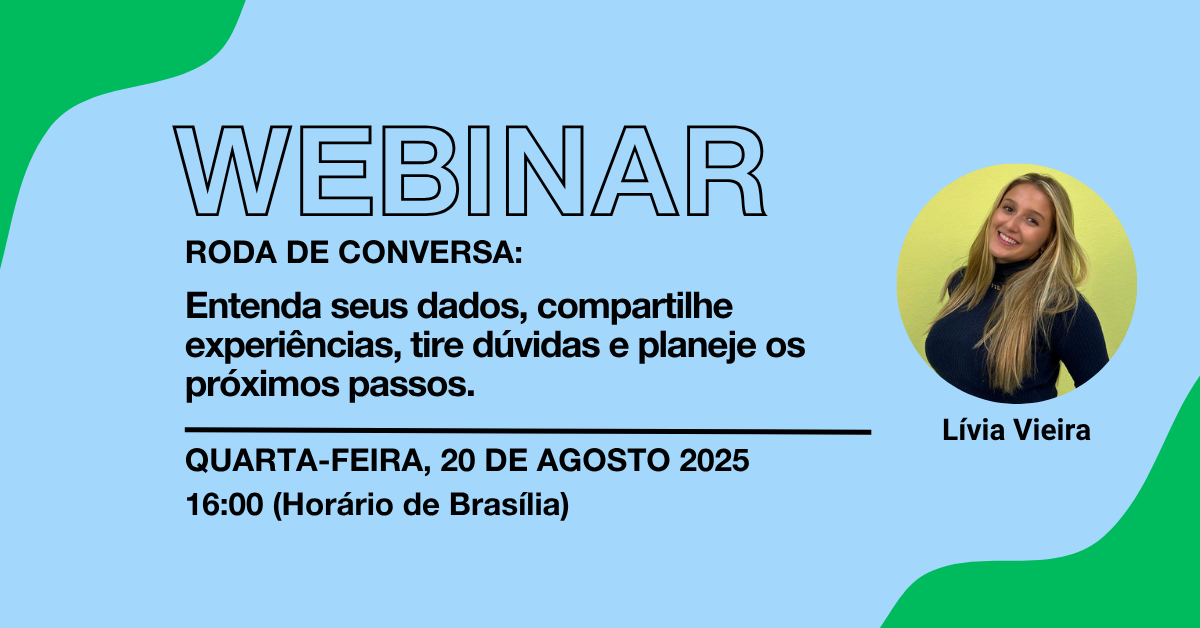 WEBINAR

RODA DE CONVERSA:

Entenda seus dados, compartilhe experiências, tire dúvidas e planeje os próximos passos.

QUARTA-FEIRA, 20 DE AGOSTO 2025
16:00 (Horário de Brasília)

Lívia Vieira